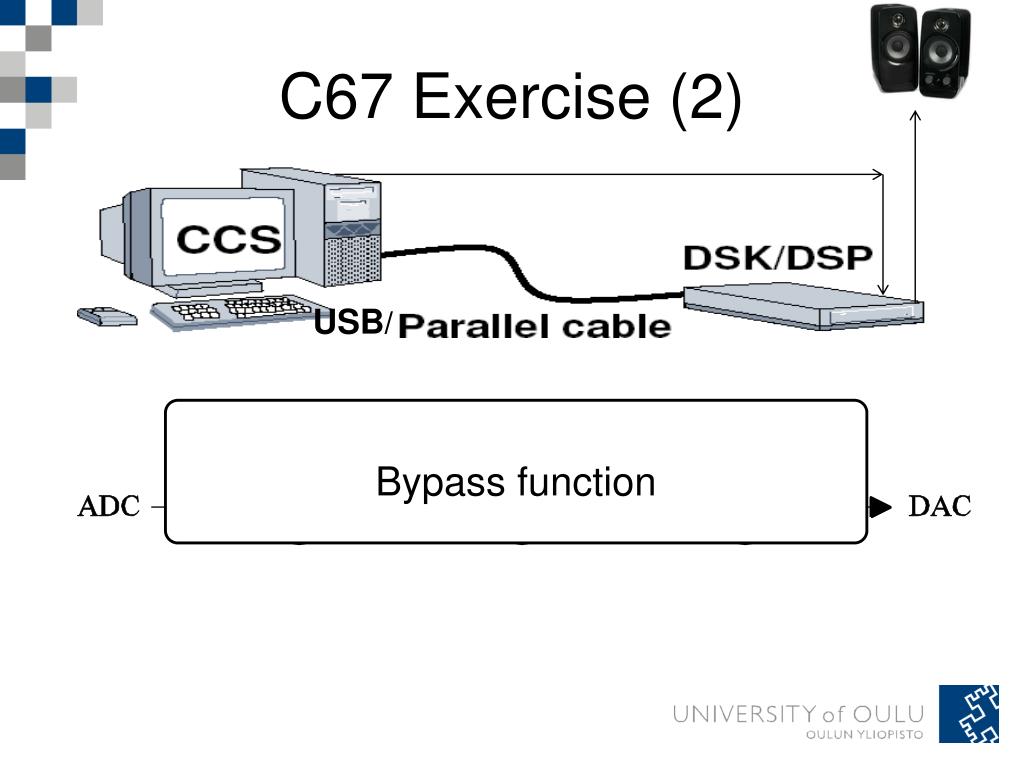 C67 Exercise (2)

CCS

DSK/DSP

USB/ Parallel cable

ADC

Bypass function

DAC

UNIVERSITY of OULU
OULUN YLIOPISTO